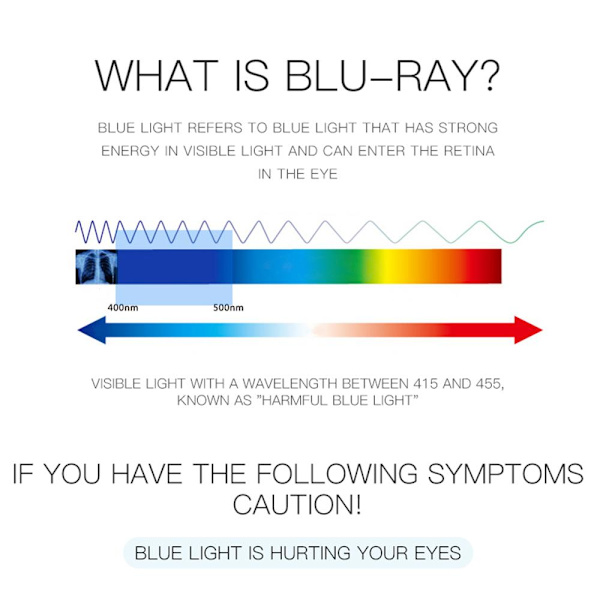 WHAT IS BLU-RAY?

BLUE LIGHT REFERS TO BLUE LIGHT THAT HAS STRONG ENERGY IN VISIBLE LIGHT AND CAN ENTER THE RETINA IN THE EYE

400nm

500nm

VISIBLE LIGHT WITH A WAVELENGTH BETWEEN 415 AND 455, KNOWN AS "HARMFUL BLUE LIGHT"

IF YOU HAVE THE FOLLOWING SYMPTOMS CAUTION!

BLUE LIGHT IS HURTING YOUR EYES